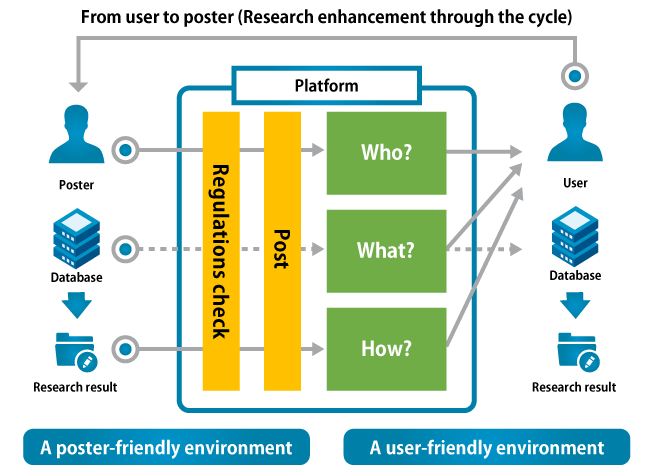 From user to poster (Research enhancement through the cycle)

Platform

Poster

Database

Research result

Regulations check

Post

Who?

What?

How?

User

Database

Research result

A poster-friendly environment

A user-friendly environment